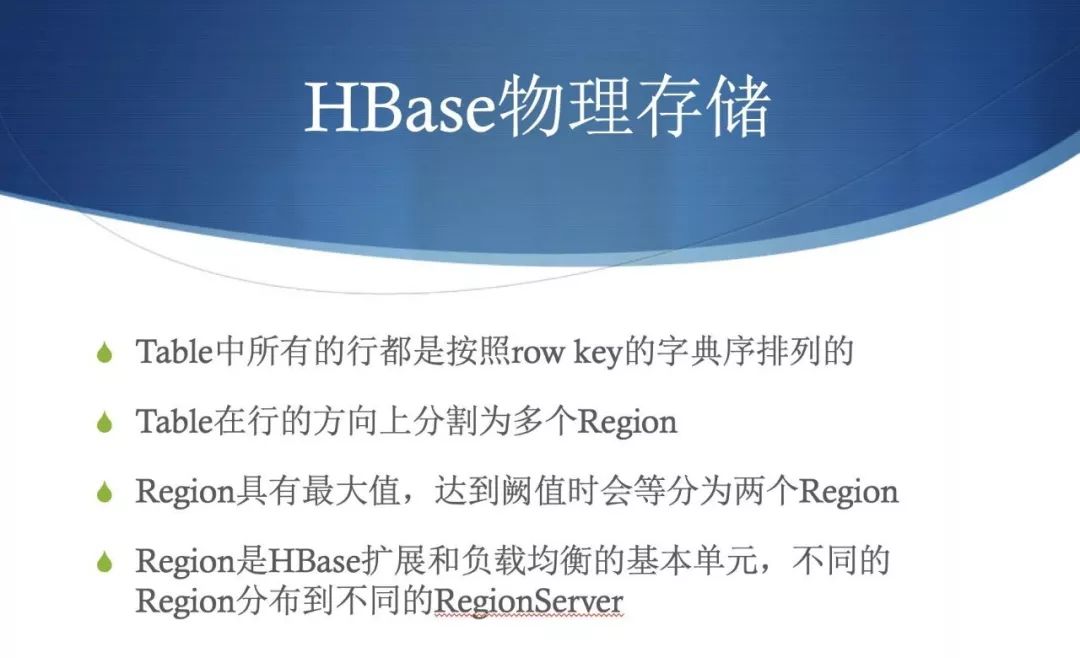 HBase物理存储

Table中所有的行都是按照row key的字典序排列的

Table在行的方向上分割为多个Region

Region具有最大值，达到阙值时会等分为两个Region

Region是HBase扩展和负载均衡的基本单元，不同的Region分布到不同的RegionServer